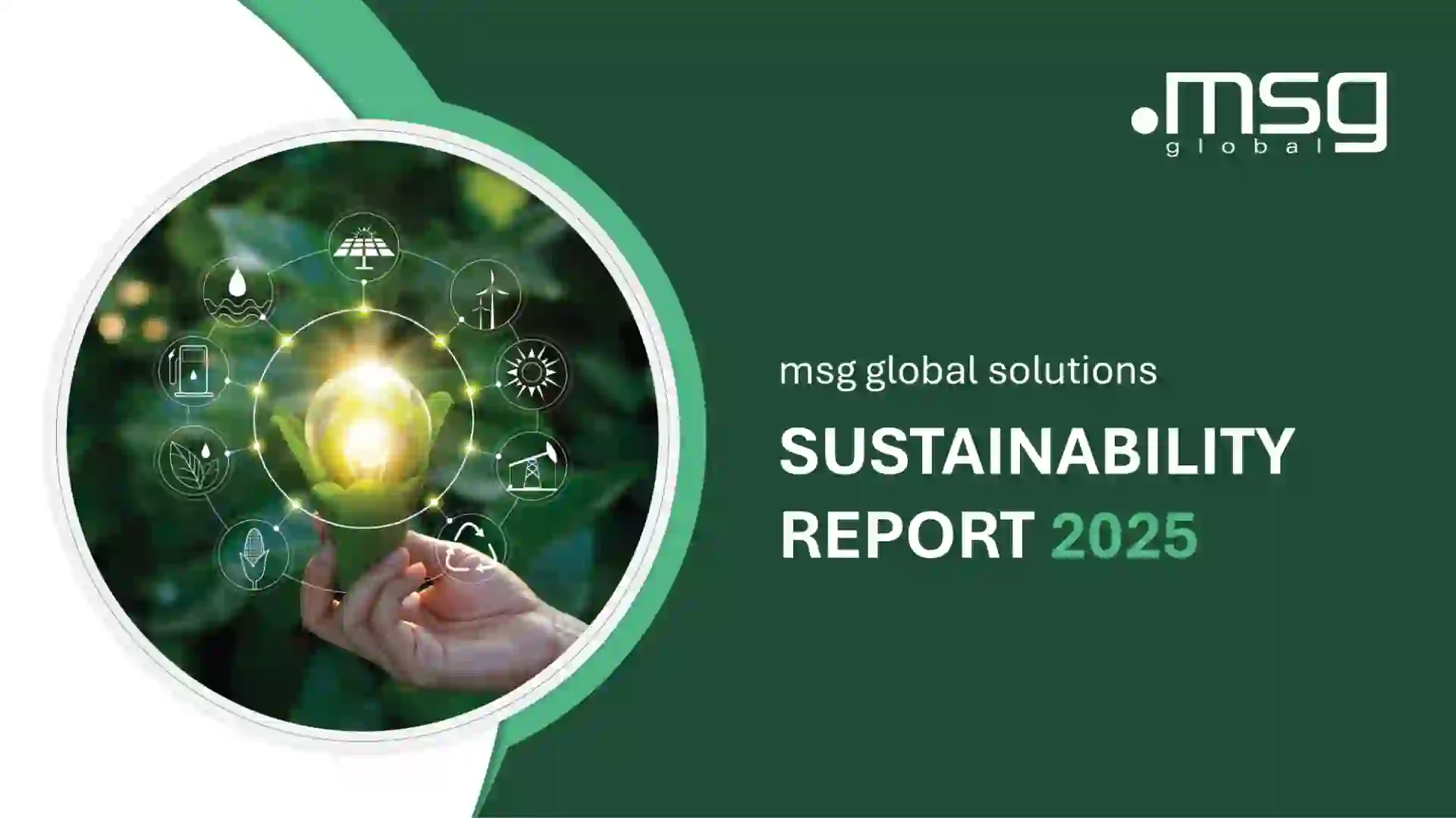 .msg
global

msg global solutions

SUSTAINABILITY REPORT 2025